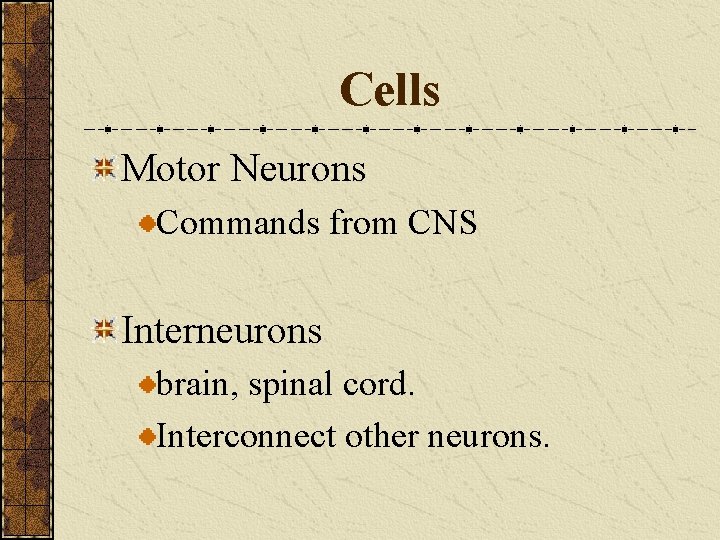 Cells

Motor Neurons

Commands from CNS

Interneurons

brain, spinal cord.

Interconnect other neurons.